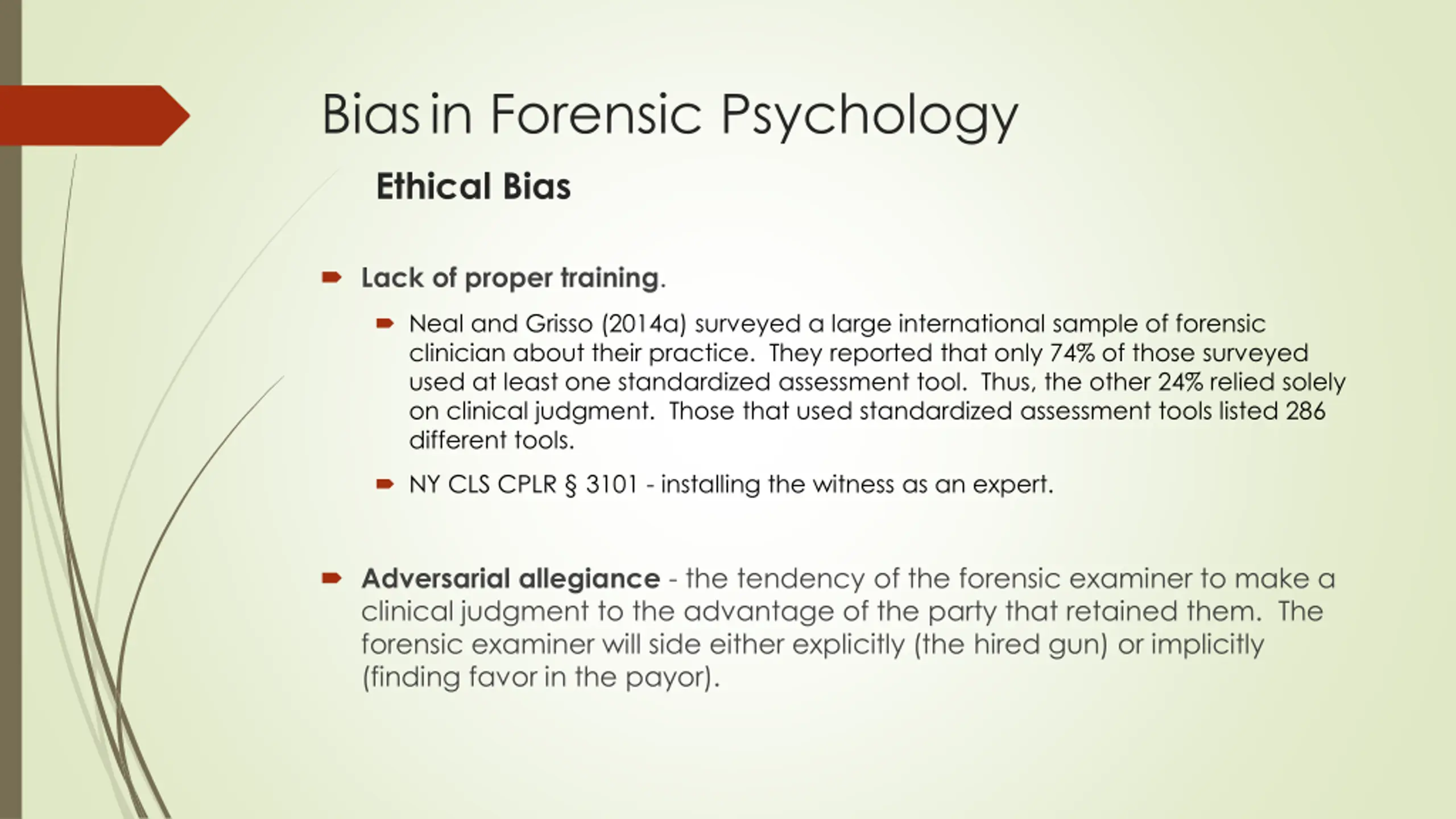 Bias in Forensic Psychology

Ethical Bias

Lack of proper training.

Neal and Grisso (2014a) surveyed a large international sample of forensic clinician about their practice. They reported that only 74% of those surveyed used at least one standardized assessment tool. Thus, the other 24% relied solely on clinical judgment. Those that used standardized assessment tools listed 286 different tools.

NY CLS CPLR § 3101 - installing the witness as an expert.

Adversarial allegiance - the tendency of the forensic examiner to make a clinical judgment to the advantage of the party that retained them. The forensic examiner will side either explicitly (the hired gun) or implicitly (finding favor in the payor).